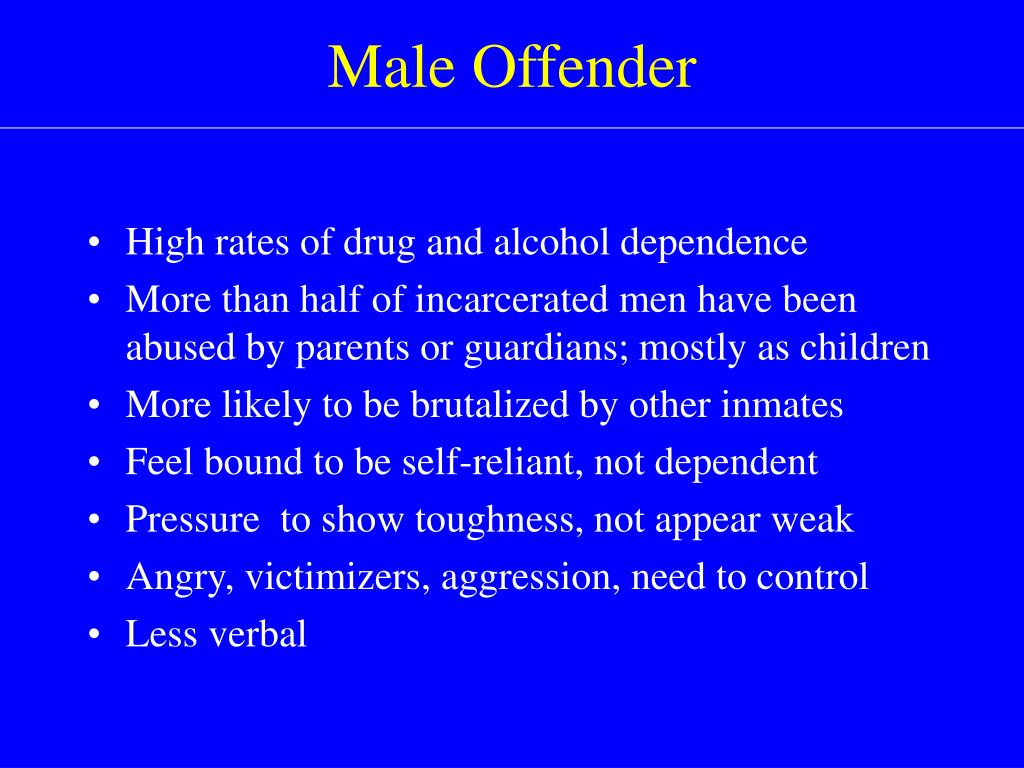 Male Offender

• High rates of drug and alcohol dependence
• More than half of incarcerated men have been abused by parents or guardians; mostly as children
• More likely to be brutalized by other inmates
• Feel bound to be self-reliant, not dependent
• Pressure  to show toughness, not appear weak
• Angry, victimizers, aggression, need to control
• Less verbal